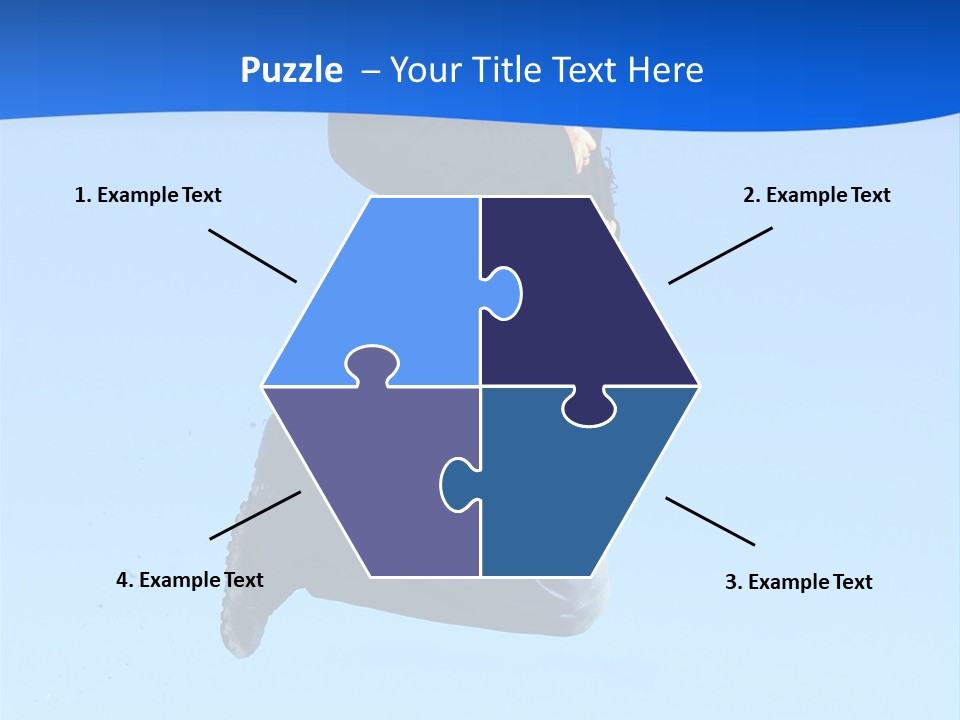 Puzzle – Your Title Text Here

1. Example Text

2. Example Text

4. Example Text

3. Example Text